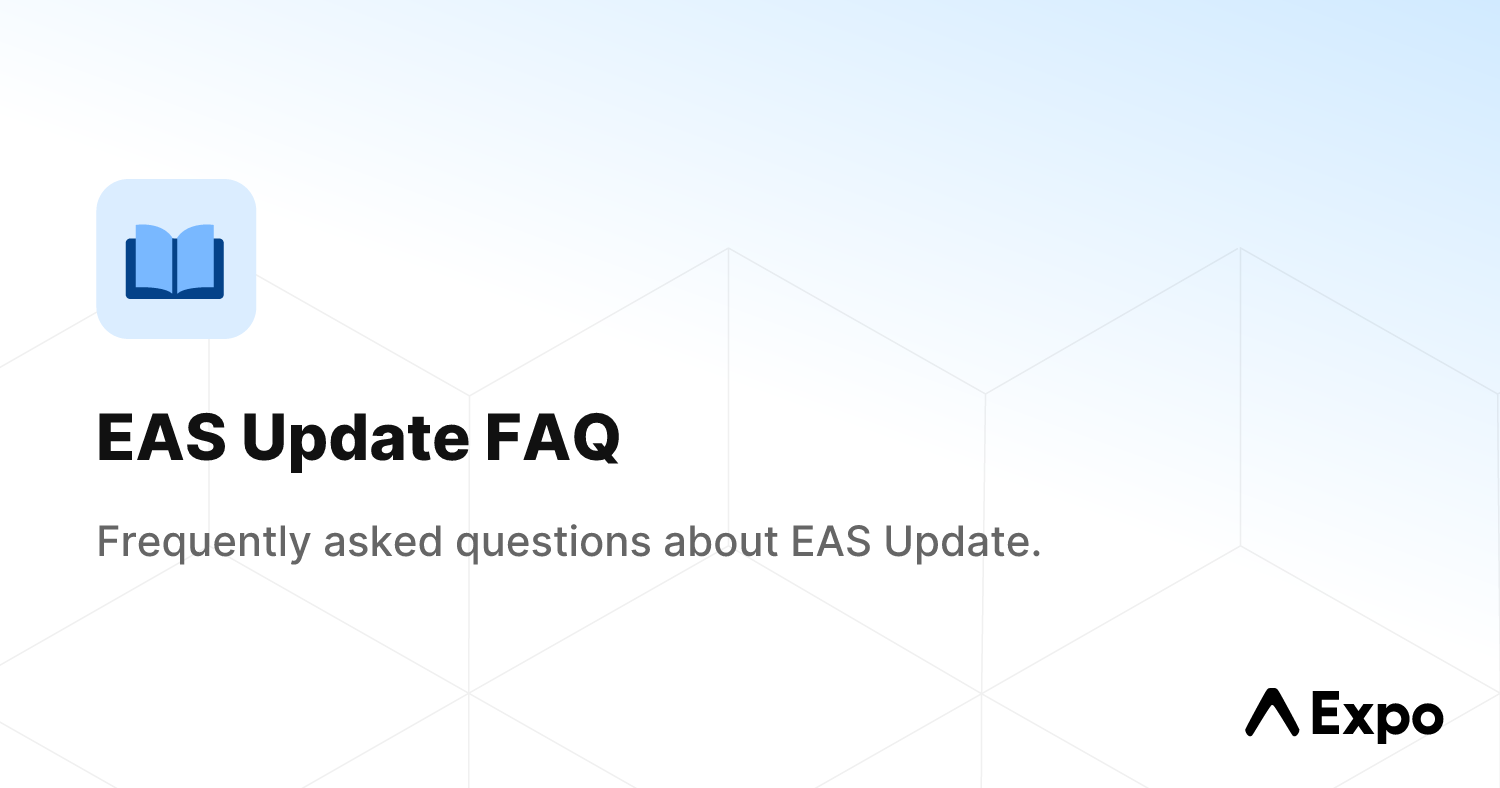 EAS Update FAQ

Frequently asked questions about EAS Update.

Expo